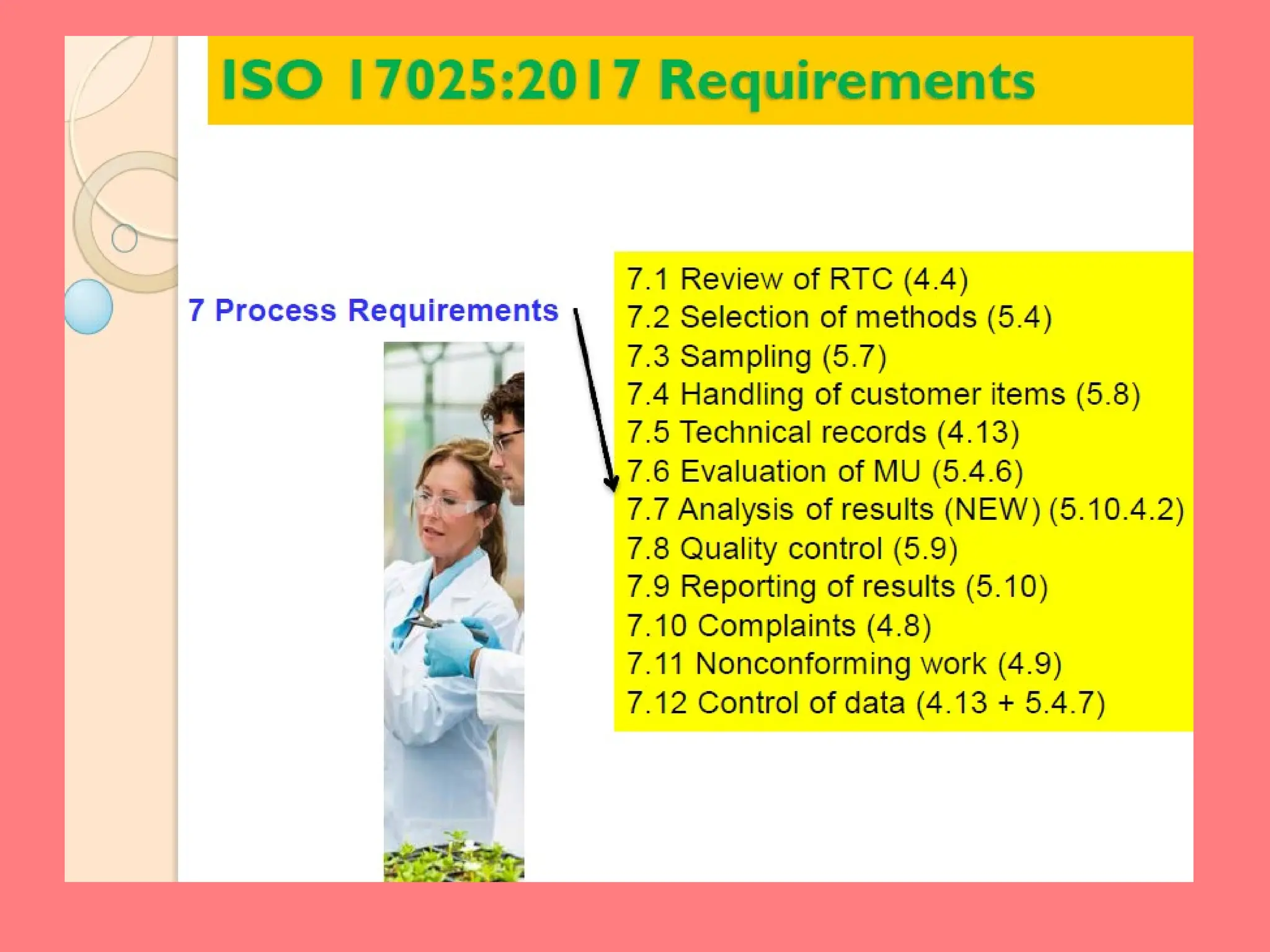 ISO 17025:2017 Requirements

7 Process Requirements

7.1 Review of RTC (4.4)
7.2 Selection of methods (5.4)
7.3 Sampling (5.7)
7.4 Handling of customer items (5.8)
7.5 Technical records (4.13)
7.6 Evaluation of MU (5.4.6)
7.7 Analysis of results (NEW) (5.10.4.2)
7.8 Quality control (5.9)
7.9 Reporting of results (5.10)
7.10 Complaints (4.8)
7.11 Nonconforming work (4.9)
7.12 Control of data (4.13 + 5.4.7)